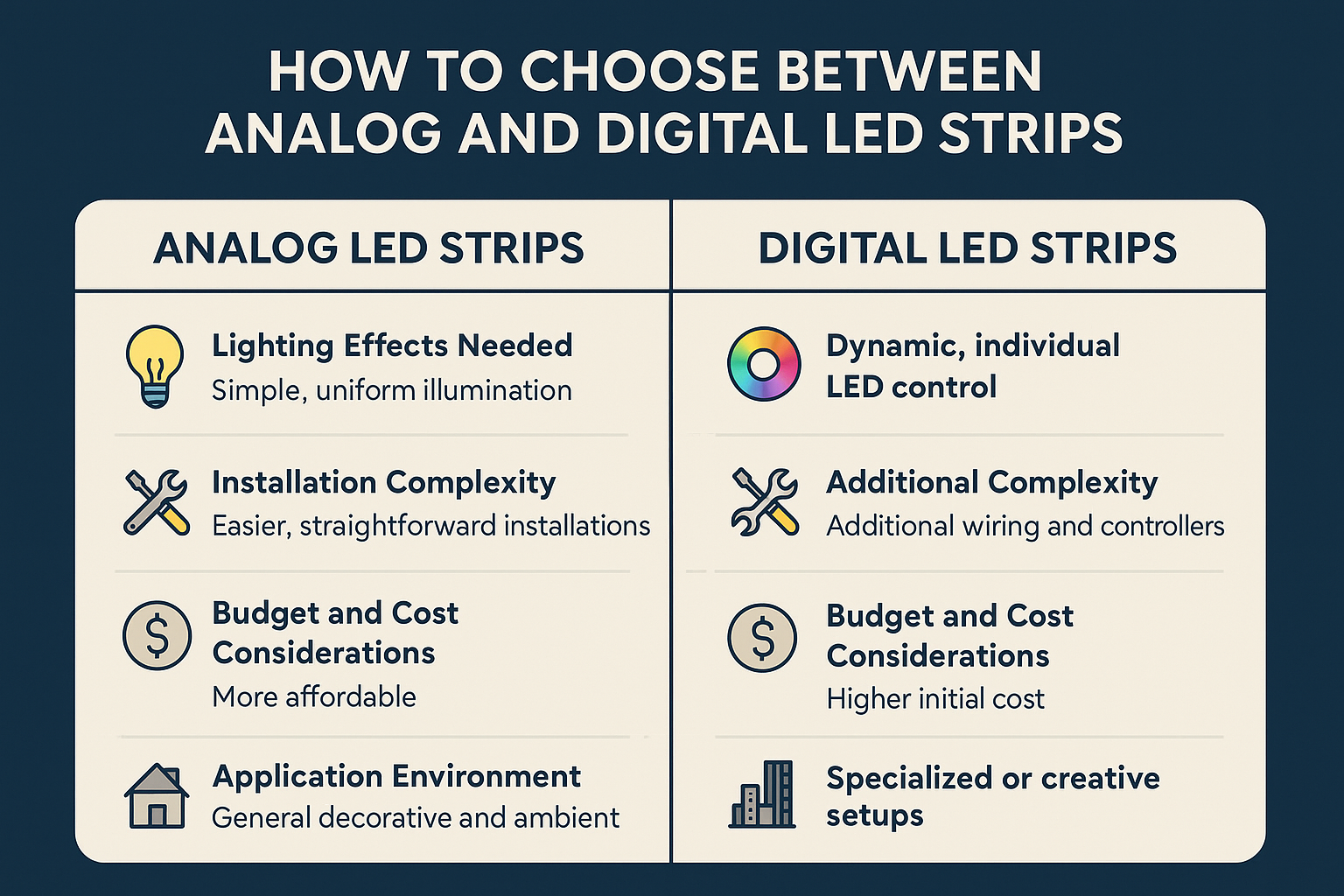 HOW TO CHOOSE BETWEEN ANALOG AND DIGITAL LED STRIPS

ANALOG LED STRIPS

Lighting Effects Needed
Simple, uniform illumination

Installation Complexity
Easier, straightforward installations

Budget and Cost Considerations
More affordable

Application Environment
General decorative and ambient

DIGITAL LED STRIPS

Dynamic, individual LED control

Additional Complexity
Additional wiring and controllers

Budget and Cost Considerations
Higher initial cost

Specialized or creative setups